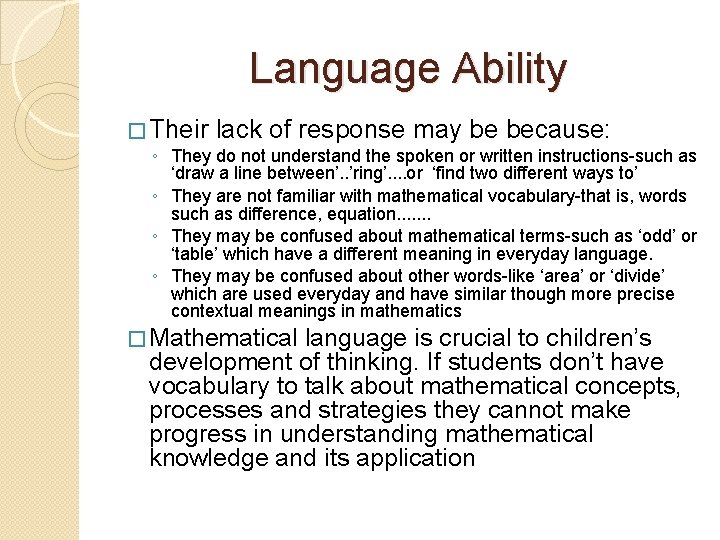 Language Ability

□ Their lack of response may be because:

◦ They do not understand the spoken or written instructions-such as ‘draw a line between’..’ring’....or ‘find two different ways to’
◦ They are not familiar with mathematical vocabulary-that is, words such as difference, equation.......
◦ They may be confused about mathematical terms-such as ‘odd’ or ‘table’ which have a different meaning in everyday language.
◦ They may be confused about other words-like ‘area’ or ‘divide’ which are used everyday and have similar though more precise contextual meanings in mathematics

□ Mathematical language is crucial to children’s development of thinking. If students don’t have vocabulary to talk about mathematical concepts, processes and strategies they cannot make progress in understanding mathematical knowledge and its application